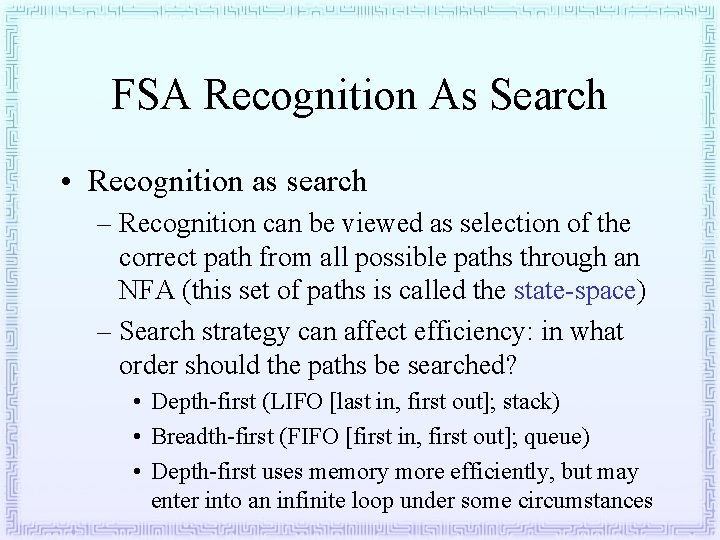 FSA Recognition As Search

• Recognition as search

– Recognition can be viewed as selection of the correct path from all possible paths through an NFA (this set of paths is called the state-space)

– Search strategy can affect efficiency: in what order should the paths be searched?

• Depth-first (LIFO [last in, first out]; stack)

• Breadth-first (FIFO [first in, first out]; queue)

• Depth-first uses memory more efficiently, but may enter into an infinite loop under some circumstances